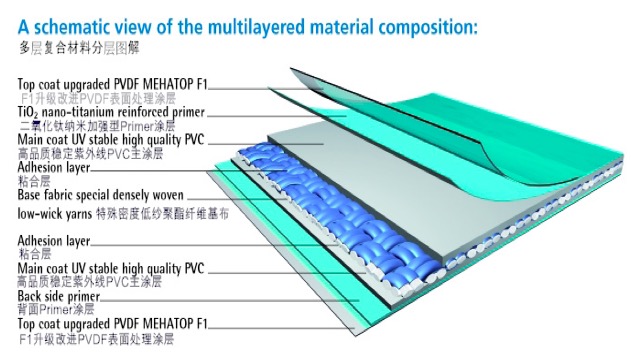 A schematic view of the multilayered material composition:
多层复合材料分层图解

Top coat upgraded PVDF MEHATOP F1
F1升级改进PVDF表面处理涂层

$TiO_2$ nano-titanium reinforced primer
二氧化钛纳米加强型Primer涂层

Main coat UV stable high quality PVC
高品质稳定紫外线PVC主涂层

Adhesion layer
粘合层

Base fabric special densely woven low-wick yarns 特殊密度低纱聚酯纤维基布

Adhesion layer
粘合层

Main coat UV stable high quality PVC
高品质稳定紫外线PVC主涂层

Back side primer
背面Primer涂层

Top coat upgraded PVDF MEHATOP F1
F1升级改进PVDF表面处理涂层